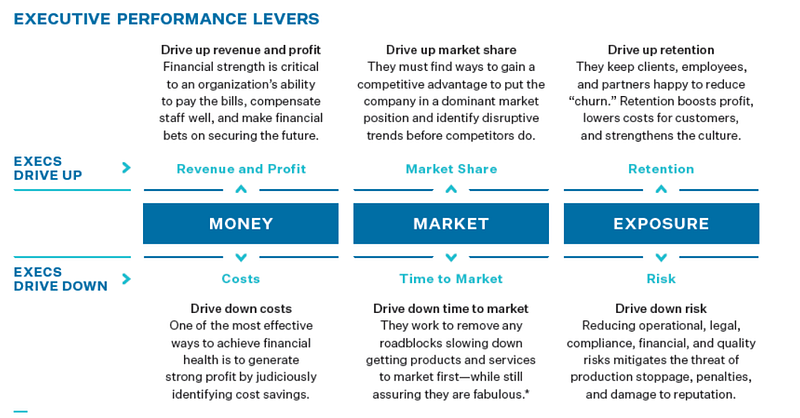 EXECUTIVE PERFORMANCE LEVERS

Drive up revenue and profit
Financial strength is critical to an organization's ability to pay the bills, compensate staff well, and make financial bets on securing the future.

Drive up market share
They must find ways to gain a competitive advantage to put the company in a dominant market position and identify disruptive trends before competitors do.

Drive up retention
They keep clients, employees, and partners happy to reduce "churn." Retention boosts profit, lowers costs for customers, and strengthens the culture.

EXECS DRIVE UP

Revenue and Profit

Market Share

Retention

MONEY

MARKET

EXPOSURE

EXECS DRIVE DOWN

Costs

Time to Market

Risk

Drive down costs
One of the most effective ways to achieve financial health is to generate strong profit by judiciously identifying cost savings.

Drive down time to market
They work to remove any roadblocks slowing down getting products and services to market first—while still assuring they are fabulous.*

Drive down risk
Reducing operational, legal, compliance, financial, and quality risks mitigates the threat of production stoppage, penalties, and damage to reputation.